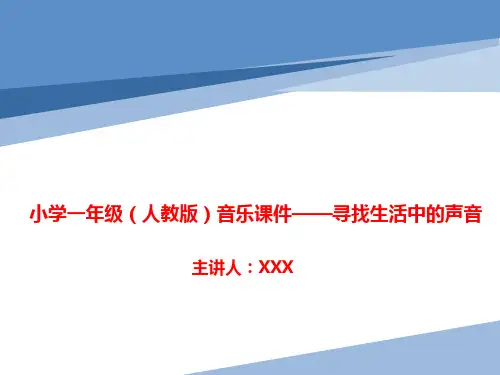 小学一年级（人教版）音乐课件——寻找生活中的声音

主讲人：XXX